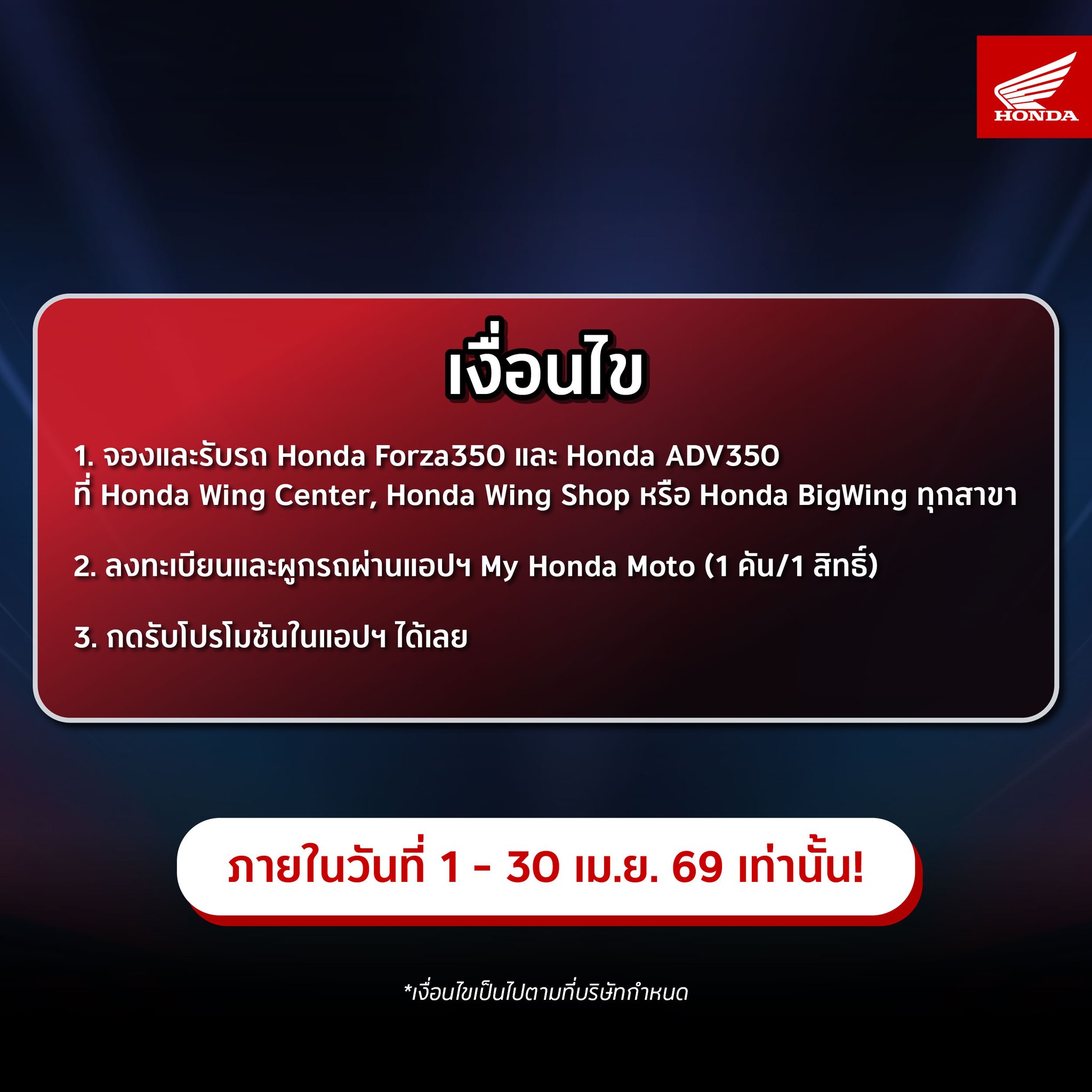 HONDA

เงื่อนไข

1. จองและรับรถ Honda Forza350 และ Honda ADV350 ที่ Honda Wing Center, Honda Wing Shop หรือ Honda BigWing ทุกสาขา

2. ลงทะเบียนและผูกรถผ่านแอปฯ My Honda Moto (1 คัน/1 สิทธิ์)

3. กดรับโปรโมชันในแอปฯ ได้เลย

ภายในวันที่ 1 - 30 เม.ย. 69 เท่านั้น!

*เงื่อนไขเป็นไปตามที่บริษัทกำหนด